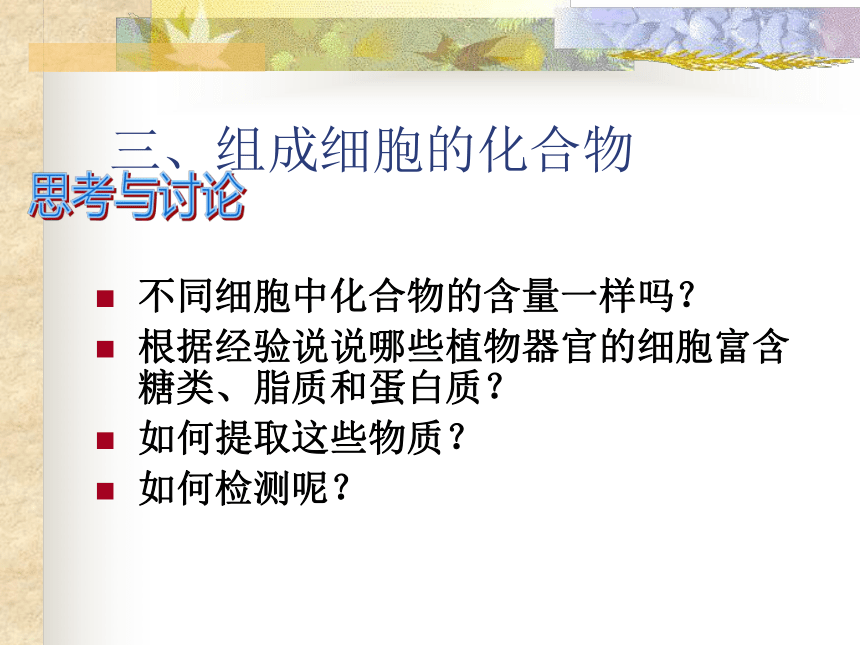 三、组成细胞的化合物

思考与讨论

■ 不同细胞中化合物的含量一样吗？
■ 根据经验说说哪些植物器官的细胞富含糖类、脂质和蛋白质？
■ 如何提取这些物质？
■ 如何检测呢？